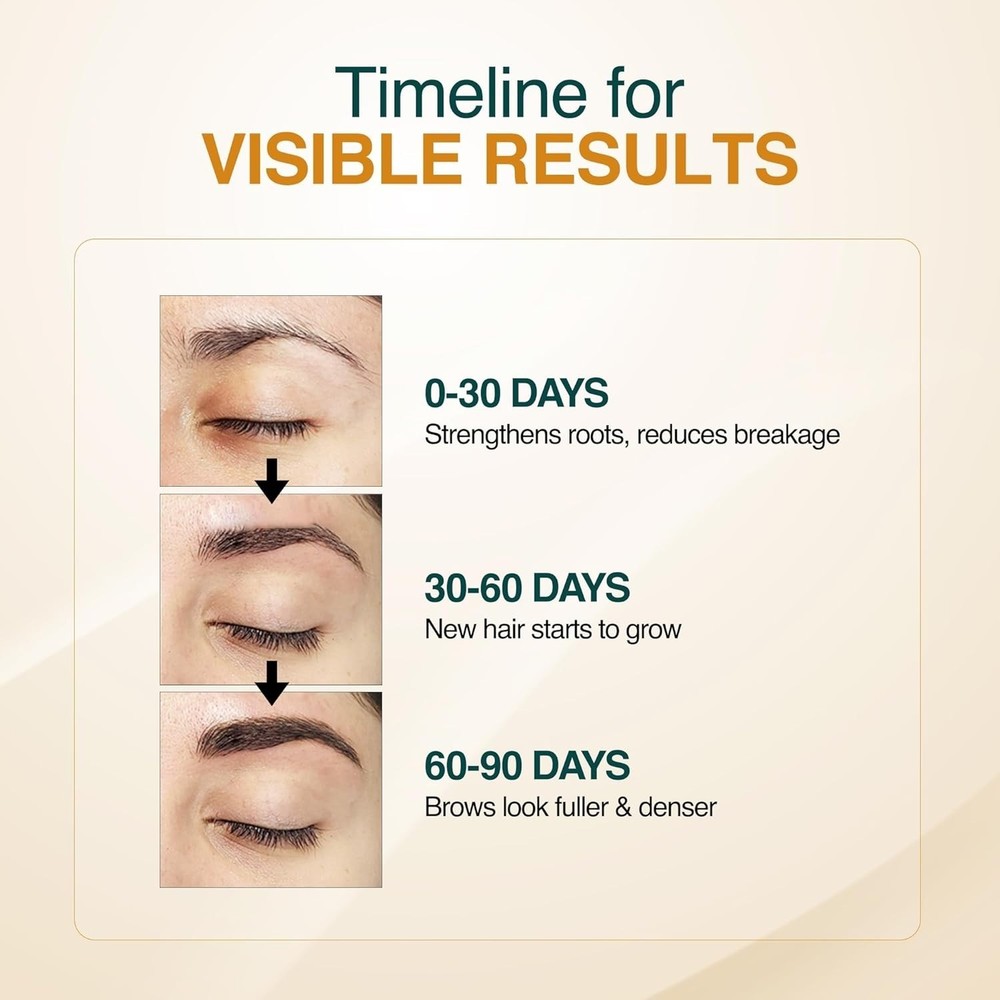 Timeline for
VISIBLE RESULTS

0-30 DAYS
Strengthens roots, reduces breakage

30-60 DAYS
New hair starts to grow

60-90 DAYS
Brows look fuller & denser